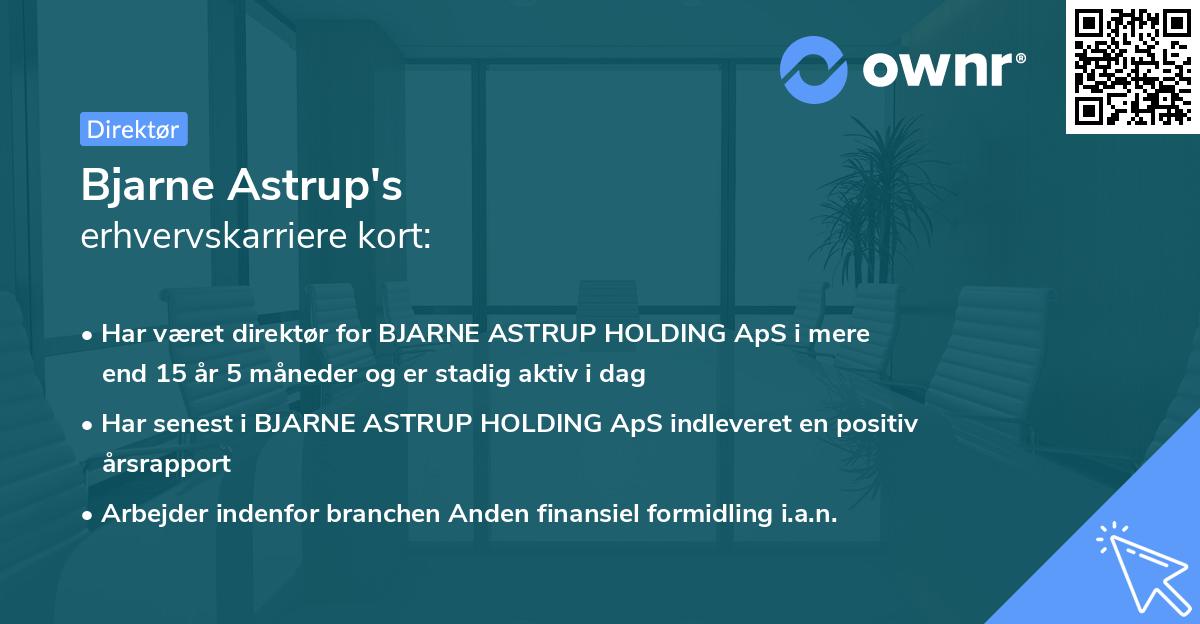 ownr®

Direktør

Bjarne Astrup's
erhvervskarriere kort:

• Har været direktør for BJARNE ASTRUP HOLDING ApS i mere end 15 år 5 måneder og er stadig aktiv i dag

• Har senest i BJARNE ASTRUP HOLDING ApS indleveret en positiv årsrapport

• Arbejder indenfor branchen Anden finansiel formidling i.a.n.